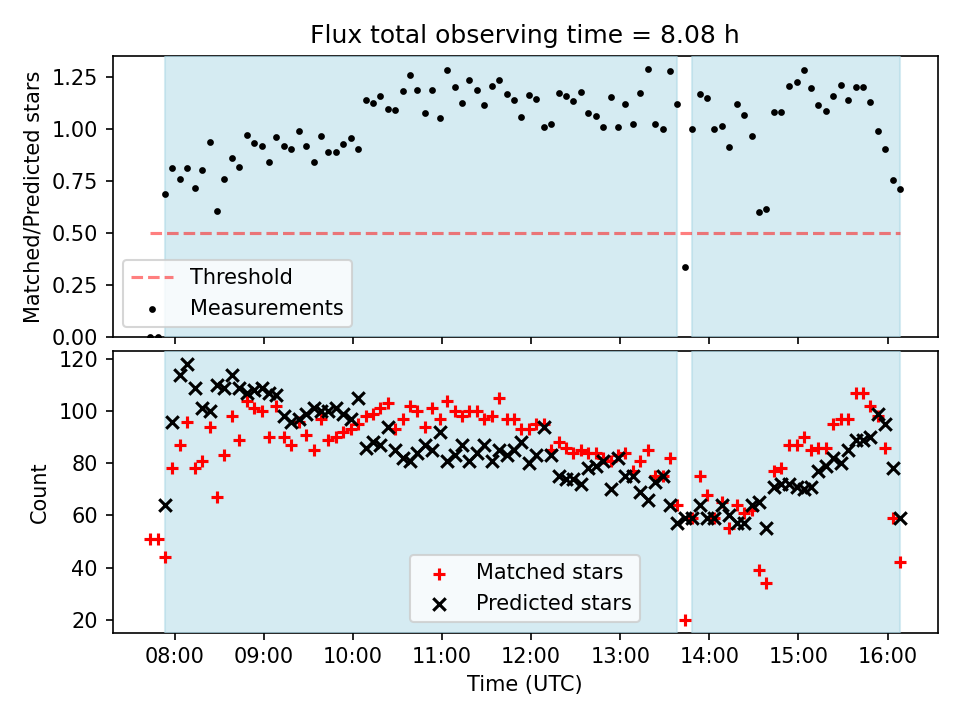 Flux total observing time = 8.08 h

Matched/Predicted stars

1.25
1.00
0.75
0.50
0.25
0.00

Threshold
Measurements

Count

120
100
80
60
40
20

Matched stars
Predicted stars

08:00 09:00 10:00 11:00 12:00 13:00 14:00 15:00 16:00

Time (UTC)